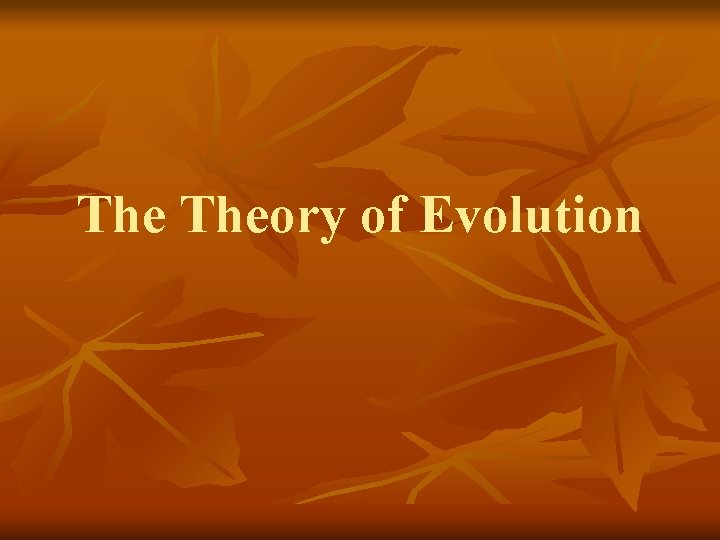 The Theory of Evolution